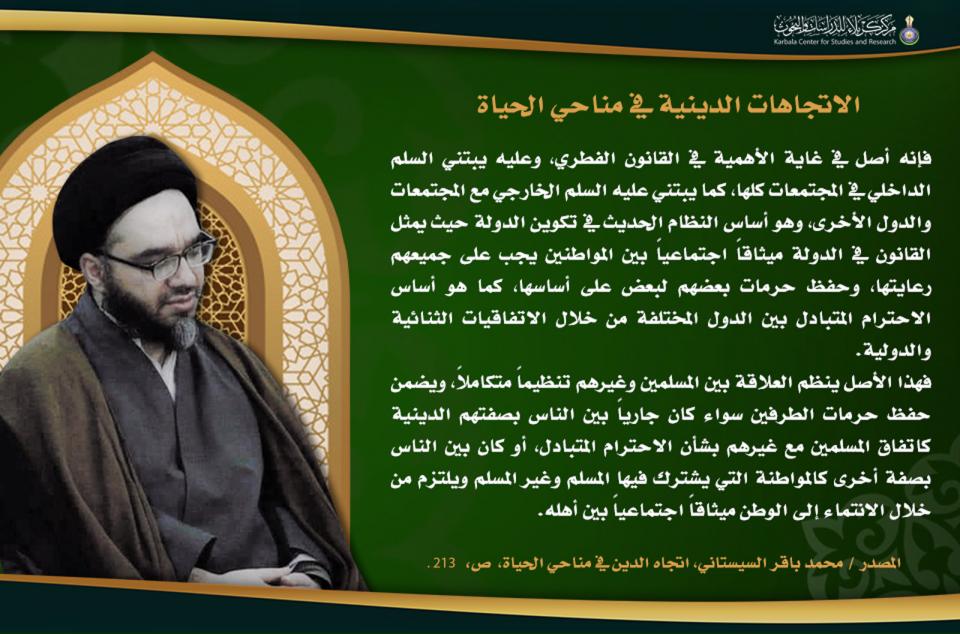 مركز كربلاء للدراسات والبحوث
Karbala Center for Studies and Research

الاتجاهات الدينية في مناحي الحياة

فإنه أصل في غاية الأهمية في القانون الفطري، وعليه يبتني السلم الداخلي في المجتمعات كلها، كما يبتني عليه السلم الخارجي مع المجتمعات والدول الأخرى، وهو أساس النظام الحديث في تكوين الدولة حيث يمثل القانون في الدولة ميثاقاً اجتماعياً بين المواطنين يجب على جميعهم رعايتها، وحفظ حرمات بعضهم لبعض على أساسها، كما هو أساس الاحترام المتبادل بين الدول المختلفة من خلال الاتفاقيات الثنائية والدولية.

فهذا الأصل ينظم العلاقة بين المسلمين وغيرهم تنظيماً متكاملاً، ويضمن حفظ حرمات الطرفين سواء كان جارياً بين الناس بصفتهم الدينية كاتفاق المسلمين مع غيرهم بشأن الاحترام المتبادل، أو كان بين الناس بصفة أخرى كالمواطنة التي يشترك فيها المسلم وغير المسلم ويلتزم من خلال الانتماء إلى الوطن ميثاقاً اجتماعياً بين أهله.

المصدر / محمد باقر السيستاني، اتجاه الدين في مناحي الحياة، ص، 213.